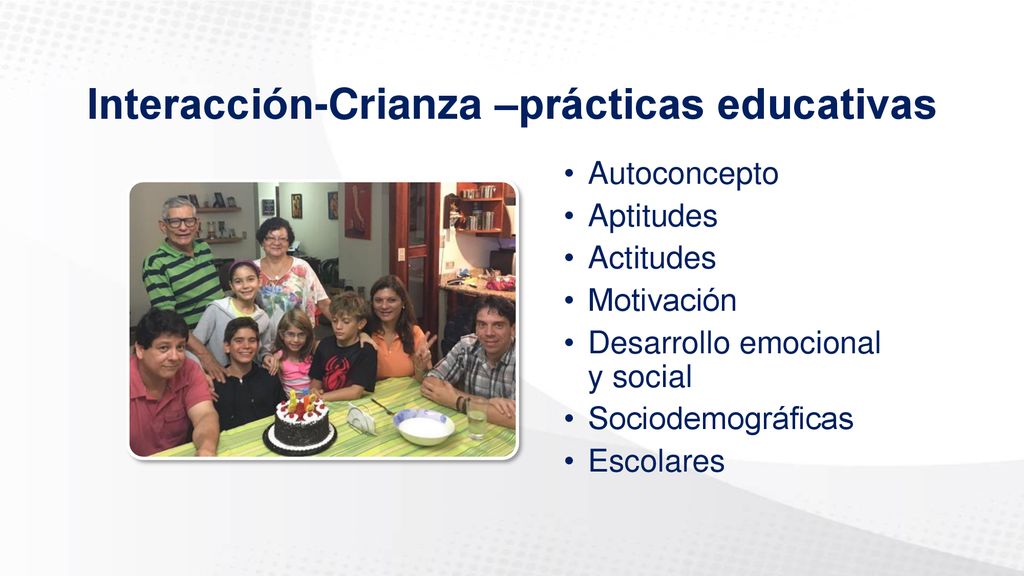 Interacción-Crianza –prácticas educativas

• Autoconcepto
• Aptitudes
• Actitudes
• Motivación
• Desarrollo emocional y social
• Sociodemográficas
• Escolares